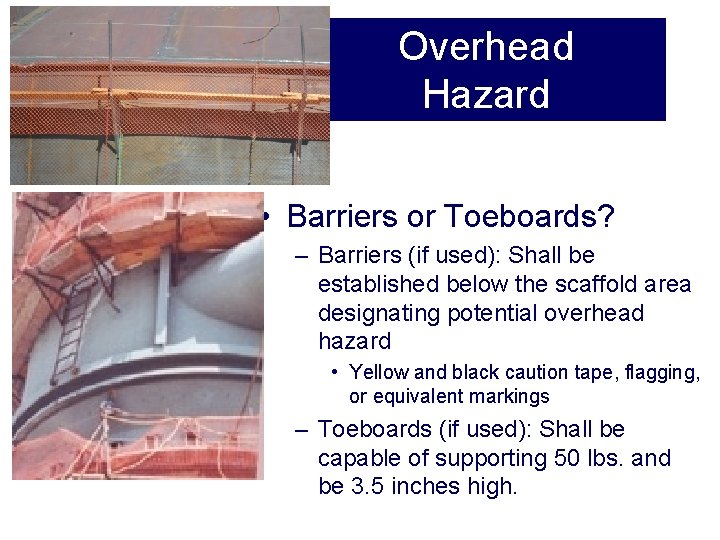 Overhead Hazard

• Barriers or Toeboards?

– Barriers (if used): Shall be established below the scaffold area designating potential overhead hazard

• Yellow and black caution tape, flagging, or equivalent markings

– Toeboards (if used): Shall be capable of supporting 50 lbs. and be 3.5 inches high.